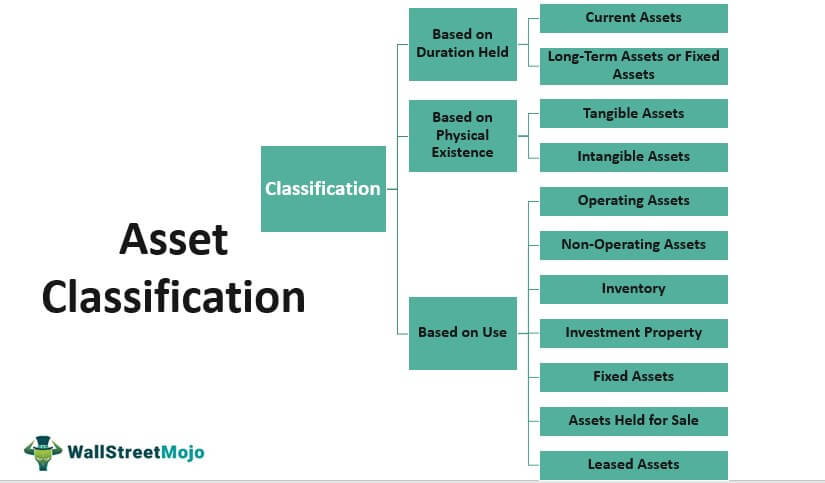 Asset Classification

Classification

Based on Duration Held

Current Assets

Long-Term Assets or Fixed Assets

Based on Physical Existence

Tangible Assets

Intangible Assets

Based on Use

Operating Assets

Non-Operating Assets

Inventory

Investment Property

Fixed Assets

Assets Held for Sale

Leased Assets

WallStreetMojo